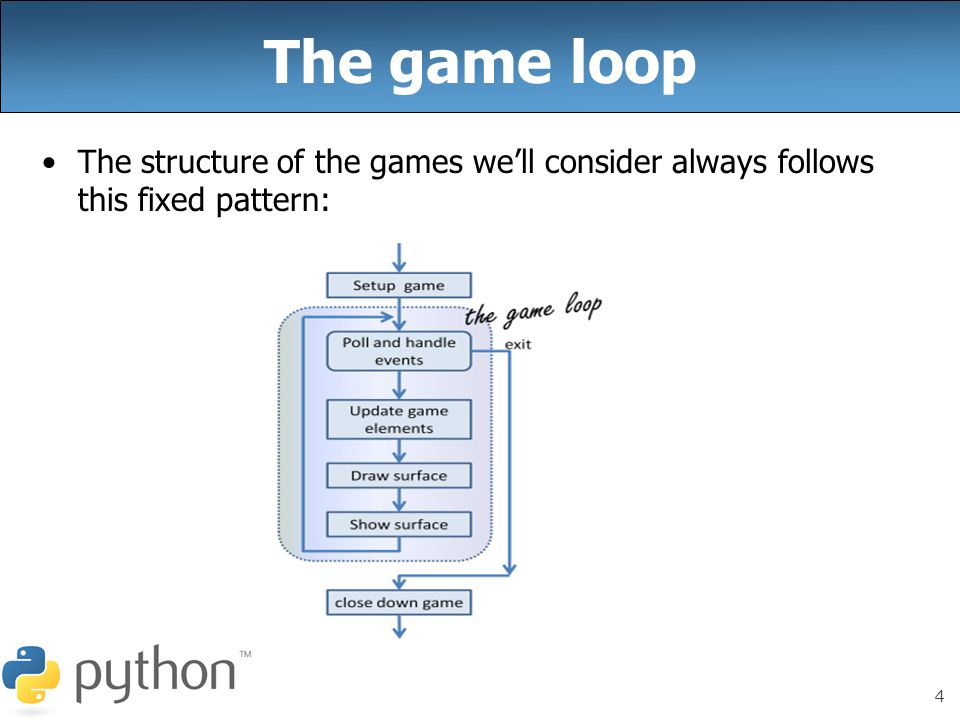 The game loop

• The structure of the games we'll consider always follows this fixed pattern:

Setup game

the game loop

Poll and handle events

exit

Update game elements

Draw surface

Show surface

close down game

python™

4